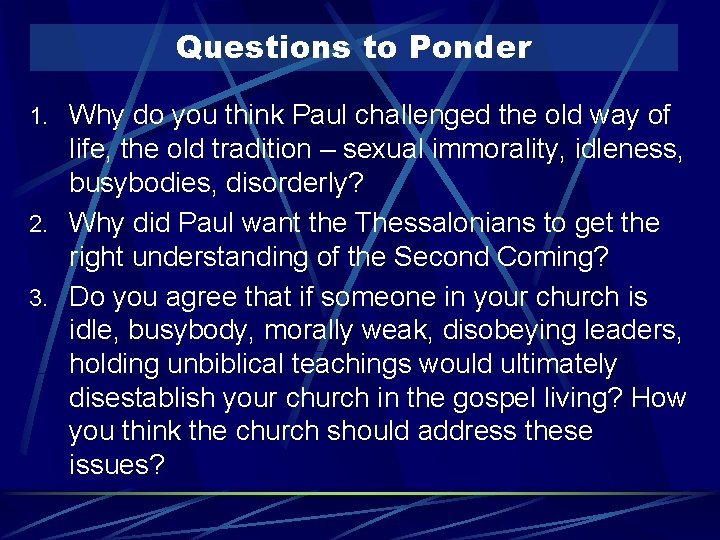 Questions to Ponder

1. Why do you think Paul challenged the old way of life, the old tradition – sexual immorality, idleness, busybodies, disorderly?
2. Why did Paul want the Thessalonians to get the right understanding of the Second Coming?
3. Do you agree that if someone in your church is idle, busybody, morally weak, disobeying leaders, holding unbiblical teachings would ultimately disestablish your church in the gospel living? How you think the church should address these issues?